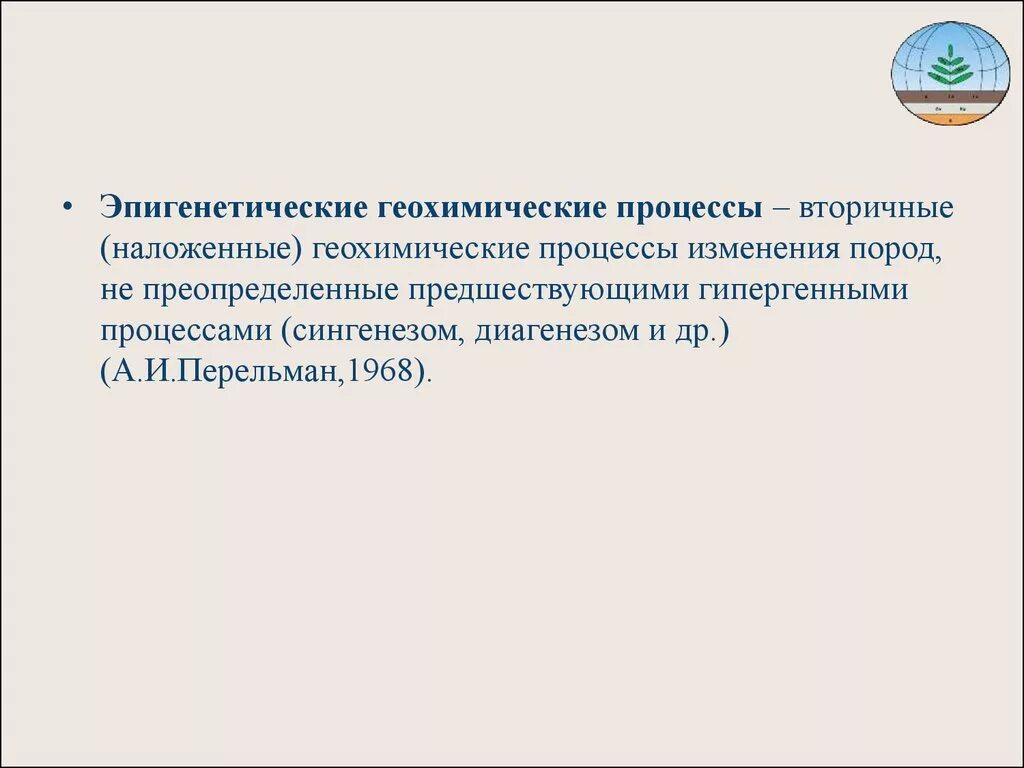 • Эпигенетические геохимические процессы – вторичные (наложенные) геохимические процессы изменения пород, не преопределенные предшествующими гипергенными процессами (сингенезом, диагенезом и др.) (А.И.Перельман,1968).